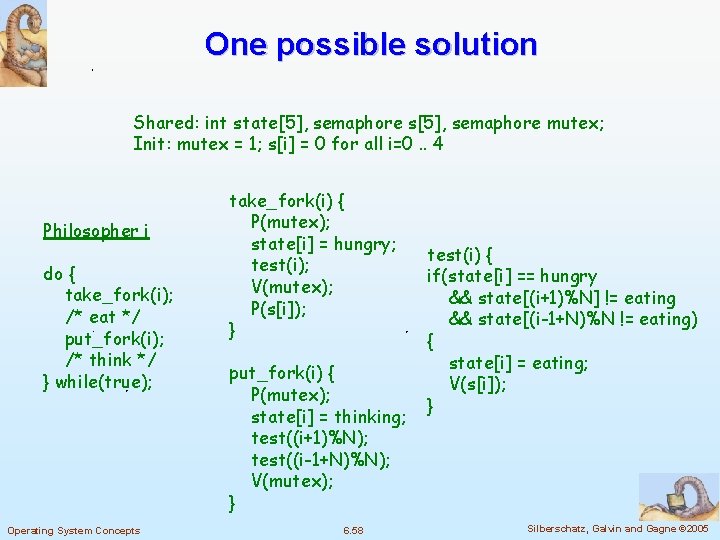 One possible solution

Shared: int state[5], semaphore s[5], semaphore mutex;
Init: mutex = 1; s[i] = 0 for all i=0 .. 4

Philosopher i

do {
take_fork(i);
/* eat */
put_fork(i);
/* think */
} while(true);

take_fork(i) {
P(mutex);
state[i] = hungry;
test(i);
V(mutex);
P(s[i]);
}

put_fork(i) {
P(mutex);
state[i] = thinking;
test((i+1)%N);
test((i-1+N)%N);
V(mutex);
}

test(i) {
if(state[i] == hungry
&& state[(i+1)%N] != eating
&& state[(i-1+N)%N != eating)
{
state[i] = eating;
V(s[i]);
}

Operating System Concepts 6.58 Silberschatz, Galvin and Gagne ©2005